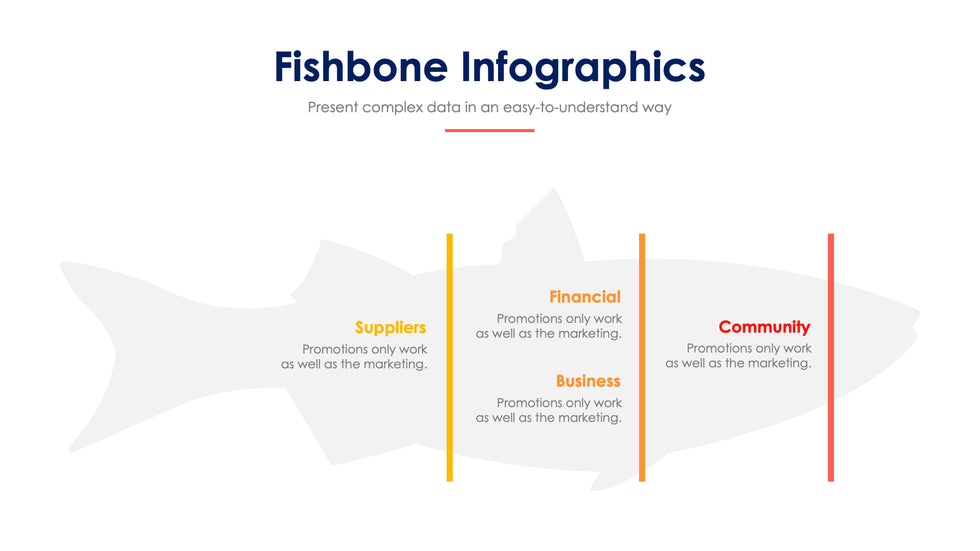 Fishbone Infographics

Present complex data in an easy-to-understand way

Suppliers

Promotions only work as well as the marketing.

Financial

Promotions only work as well as the marketing.

Business

Promotions only work as well as the marketing.

Community

Promotions only work as well as the marketing.